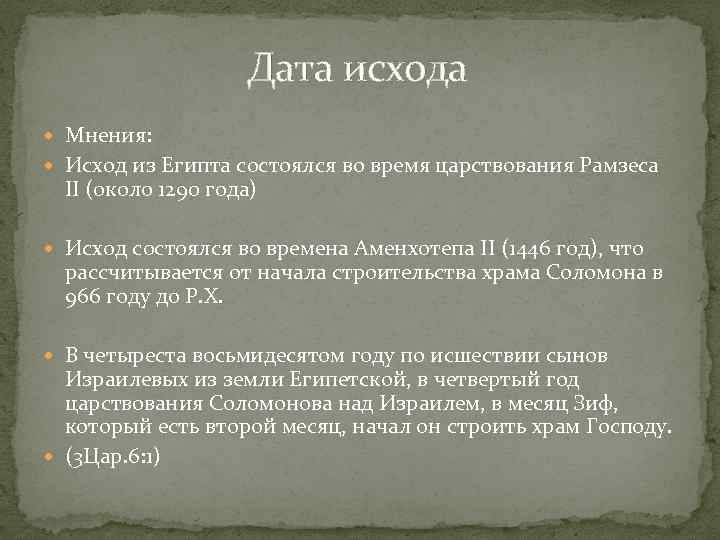 Дата исхода

Мнения:

Исход из Египта состоялся во время царствования Рамзеса II (около 1290 года)

Исход состоялся во времена Аменхотепа II (1446 год), что рассчитывается от начала строительства храма Соломона в 966 году до Р.Х.

В четыреста восьмидесятом году по исшествии сынов Израилевых из земли Египетской, в четвертый год царствования Соломонова над Израилем, в месяц Зиф, который есть второй месяц, начал он строить храм Господу.

(3Цар.6:1)